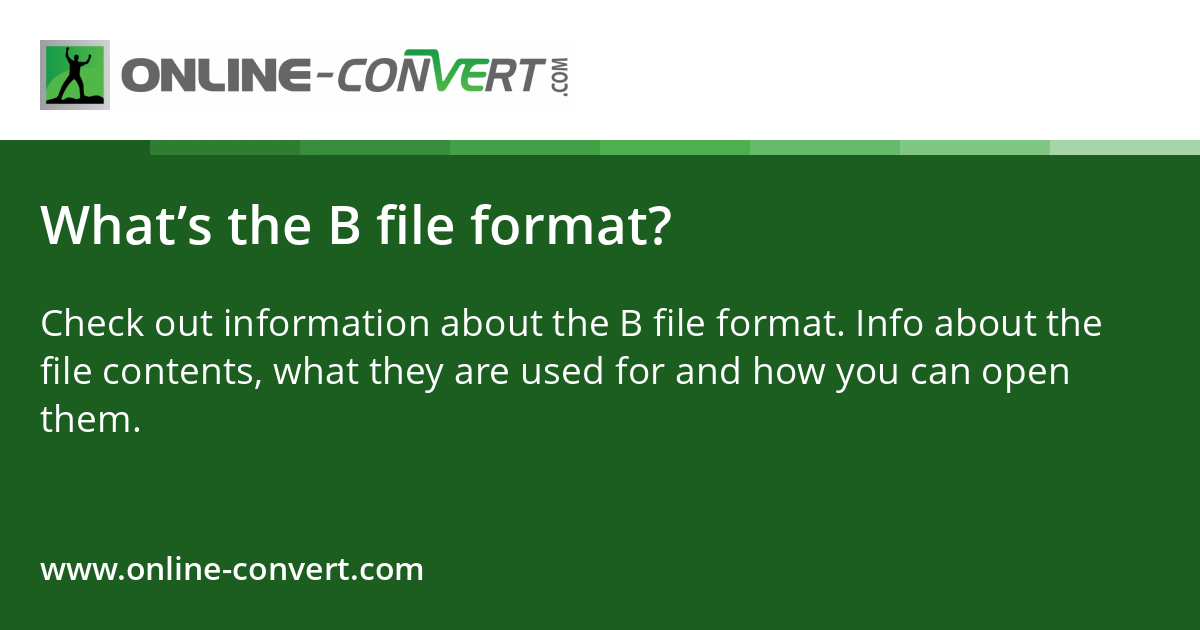 ONLINE-CONVERT.COM

What’s the B file format?

Check out information about the B file format. Info about the file contents, what they are used for and how you can open them.

www.online-convert.com